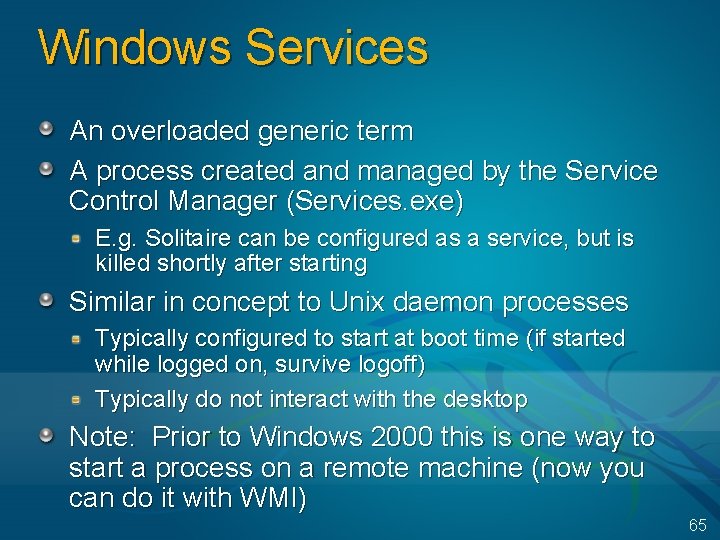 Windows Services

An overloaded generic term

A process created and managed by the Service Control Manager (Services.exe)

E.g. Solitaire can be configured as a service, but is killed shortly after starting

Similar in concept to Unix daemon processes

Typically configured to start at boot time (if started while logged on, survive logoff)

Typically do not interact with the desktop

Note: Prior to Windows 2000 this is one way to start a process on a remote machine (now you can do it with WMI)

65